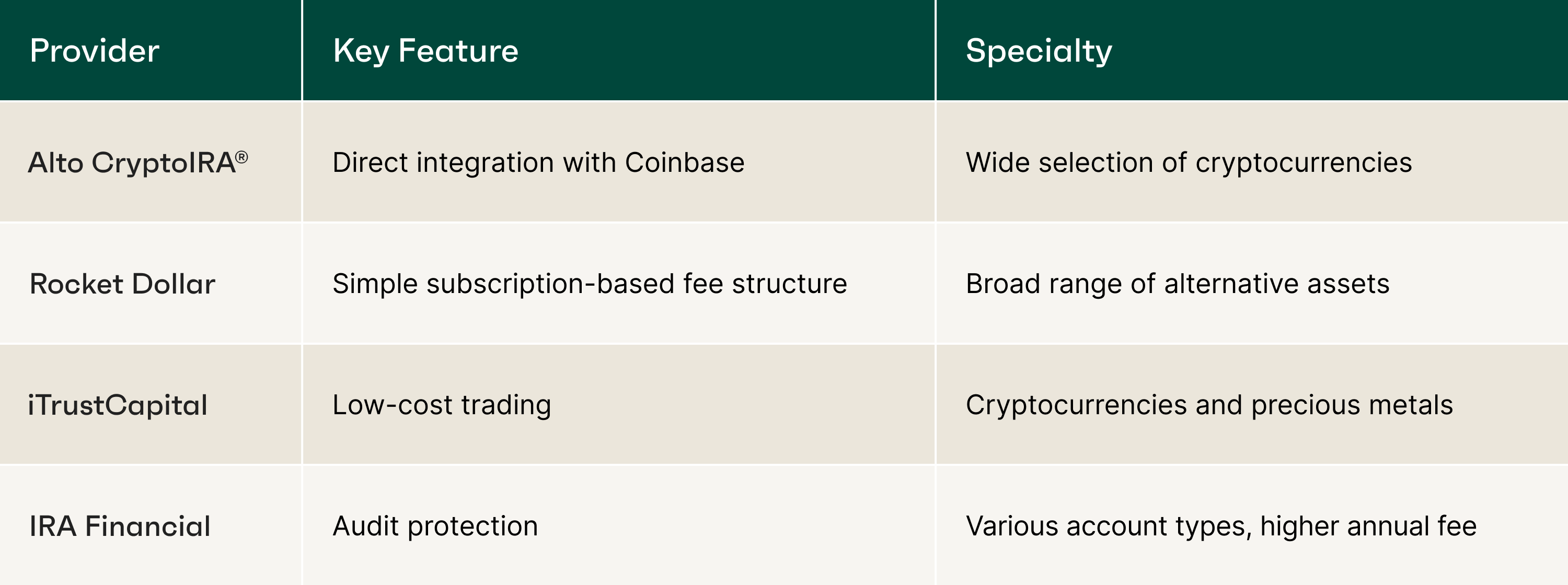 | Provider | Key Feature | Specialty |
|---|---|---|
| Alto CryptoIRA® | Direct integration with Coinbase | Wide selection of cryptocurrencies |
| Rocket Dollar | Simple subscription-based fee structure | Broad range of alternative assets |
| iTrustCapital | Low-cost trading | Cryptocurrencies and precious metals |
| IRA Financial | Audit protection | Various account types, higher annual fee |